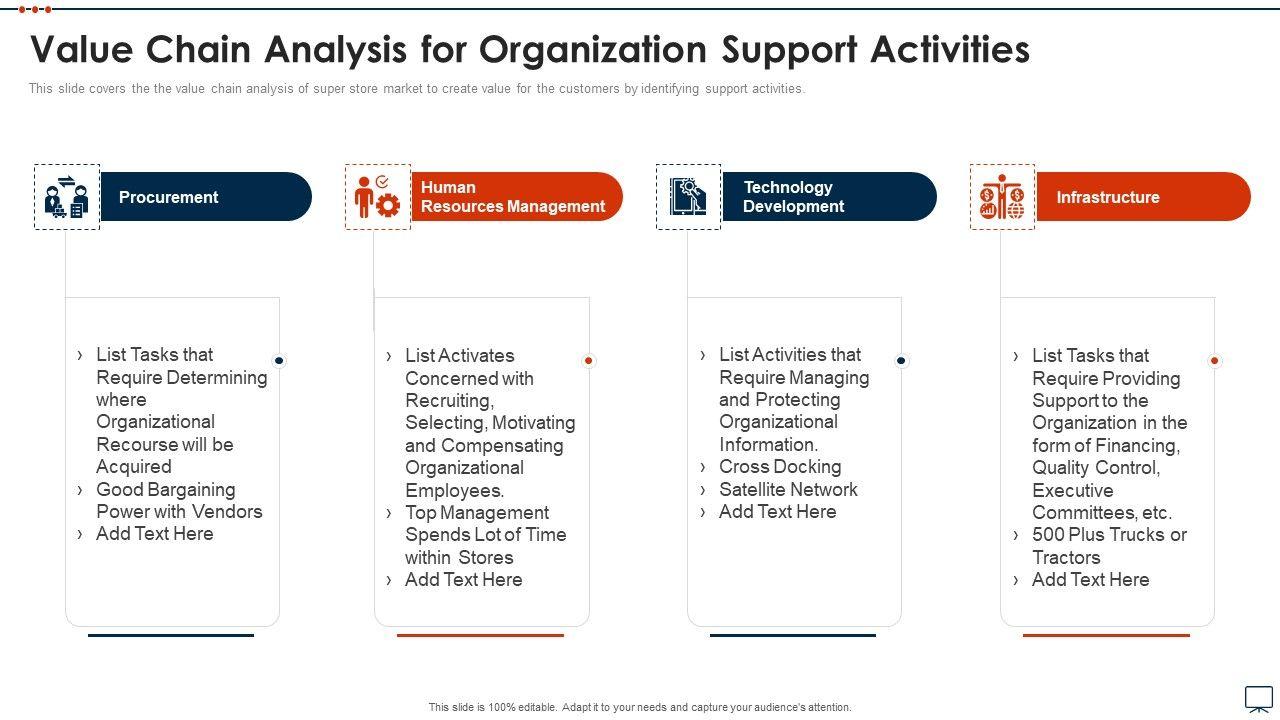 Value Chain Analysis for Organization Support Activities

This slide covers the the value chain analysis of super store market to create value for the customers by identifying support activities.

Procurement

› List Tasks that Require Determining where Organizational Recourse will be Acquired
› Good Bargaining Power with Vendors
› Add Text Here

Human Resources Management

› List Activates Concerned with Recruiting, Selecting, Motivating and Compensating Organizational Employees.
› Top Management Spends Lot of Time within Stores
› Add Text Here

Technology Development

› List Activities that Require Managing and Protecting Organizational Information.
› Cross Docking
› Satellite Network
› Add Text Here

Infrastructure

› List Tasks that Require Providing Support to the Organization in the form of Financing, Quality Control, Executive Committees, etc.
› 500 Plus Trucks or Tractors
› Add Text Here

This slide is 100% editable. Adapt it to your needs and capture your audience's attention.